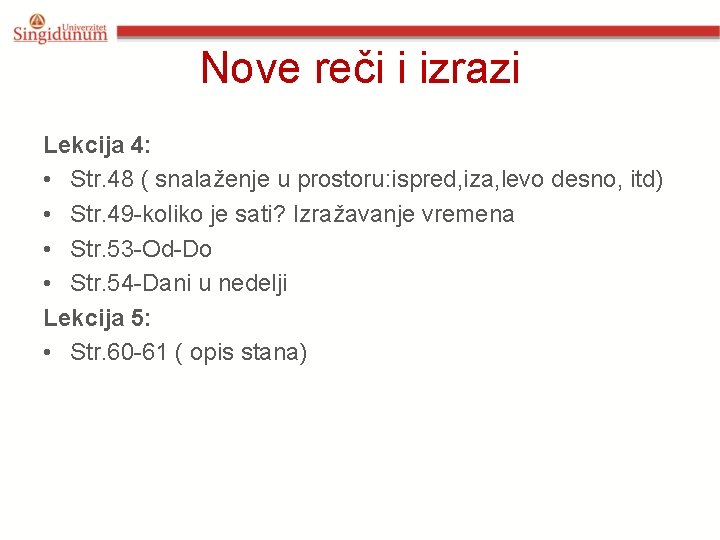 Univerzitet Singidunum

Nove reči i izrazi

Lekcija 4:
• Str.48 ( snalaženje u prostoru:ispred,iza,levo desno, itd)
• Str.49-koliko je sati? Izražavanje vremena
• Str.53-Od-Do
• Str.54-Dani u nedelji
Lekcija 5:
• Str.60-61 ( opis stana)